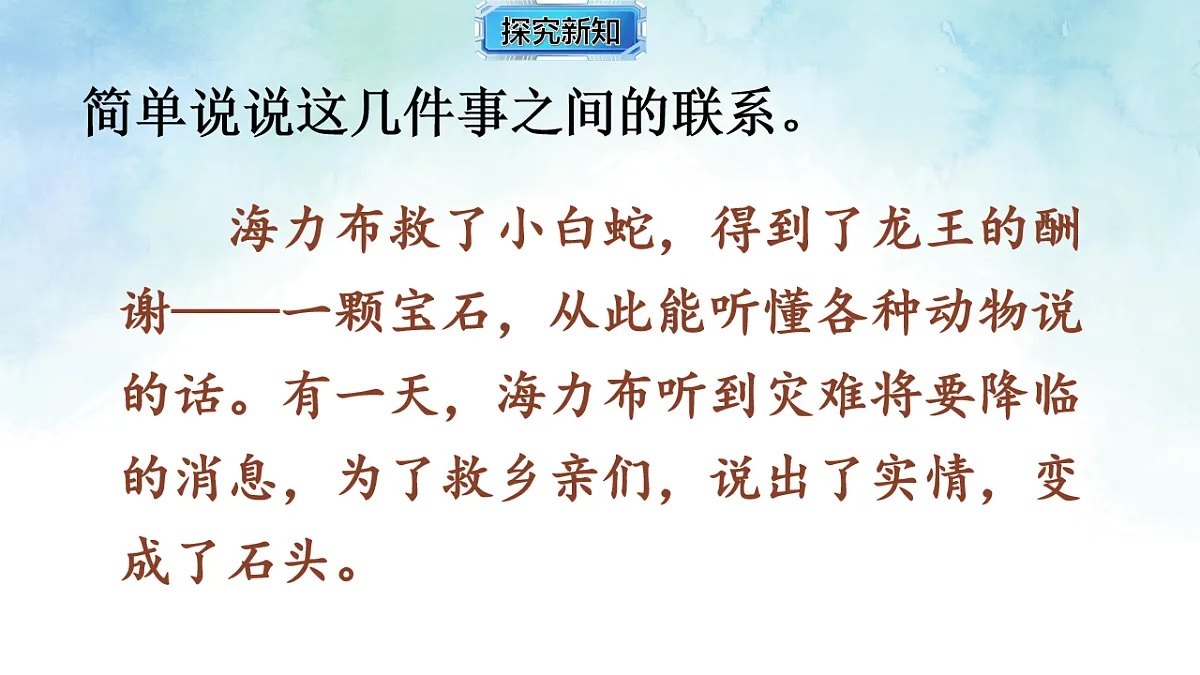 探究新知

简单说说这几件事之间的联系。

海力布救了小白蛇，得到了龙王的酬谢——一颗宝石，从此能听懂各种动物说的话。有一天，海力布听到灾难将要降临的消息，为了救乡亲们，说出了实情，变成了石头。